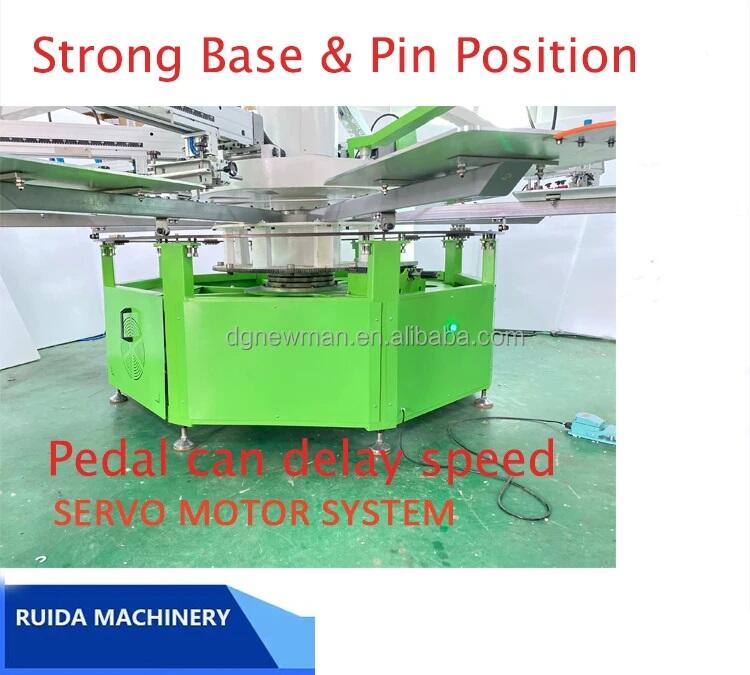 Strong Base & Pin Position

dgnewman.en.alibaba.com

Pedal can delay speed
SERVO MOTOR SYSTEM

RUIDA MACHINERY